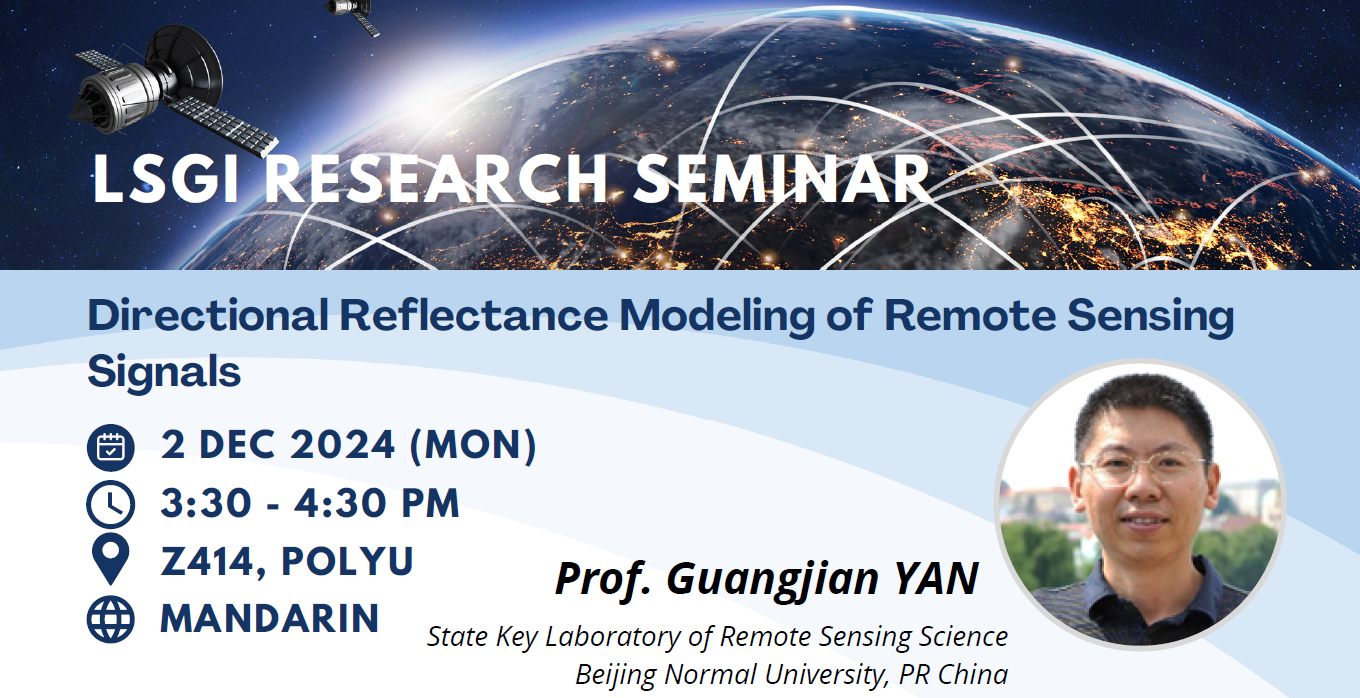 LSGI RESEARCH SEMINAR

Directional Reflectance Modeling of Remote Sensing Signals

2 DEC 2024 (MON)
3:30 - 4:30 PM
Z414, POLYU
MANDARIN

Prof. Guangjian YAN
State Key Laboratory of Remote Sensing Science
Beijing Normal University, PR China